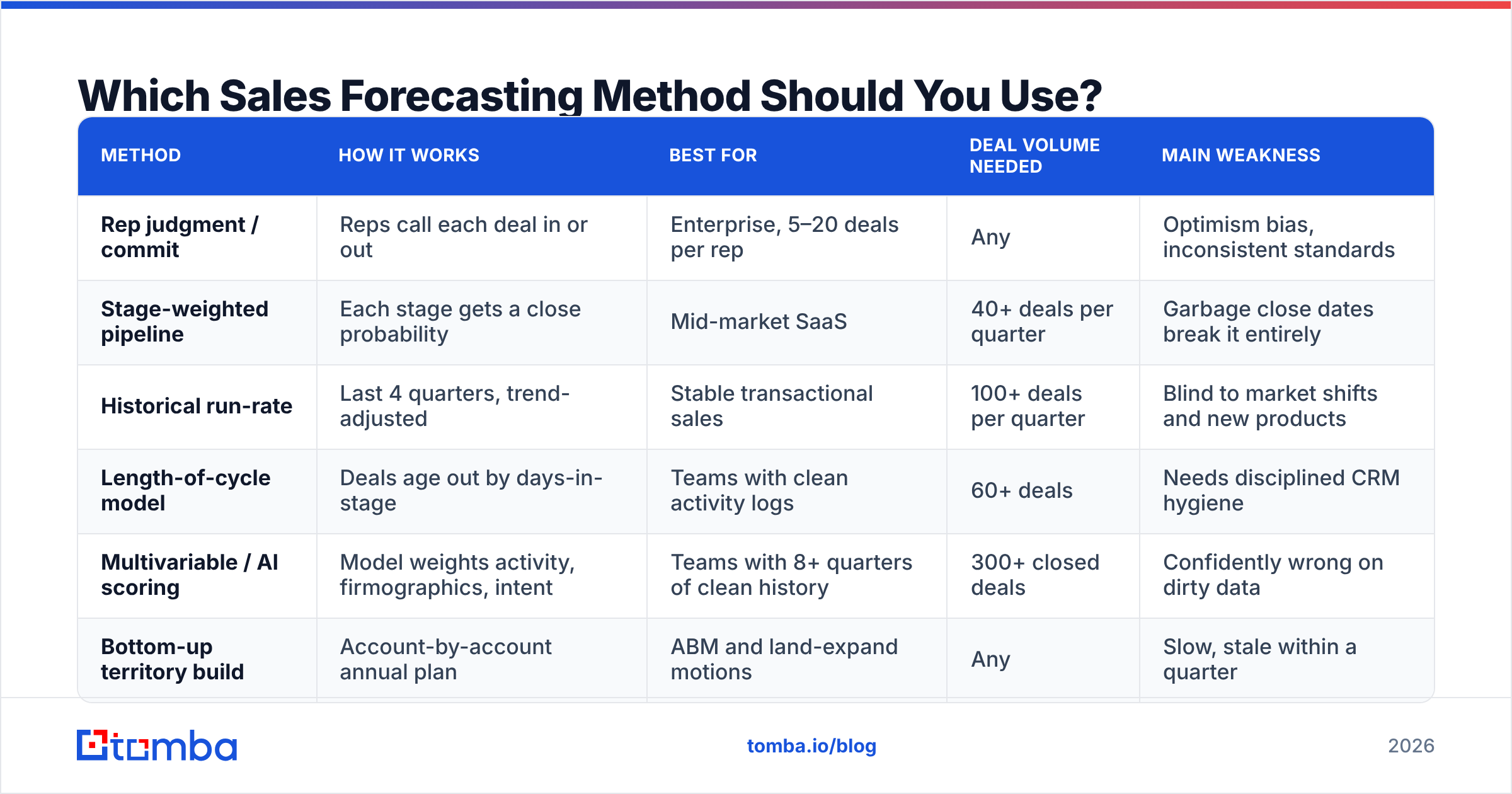 Which Sales Forecasting Method Should You Use?

| METHOD | HOW IT WORKS | BEST FOR | DEAL VOLUME NEEDED | MAIN WEAKNESS |
|---|---|---|---|---|
| Rep judgment / commit | Reps call each deal in or out | Enterprise, 5–20 deals per rep | Any | Optimism bias, inconsistent standards |
| Stage-weighted pipeline | Each stage gets a close probability | Mid-market SaaS | 40+ deals per quarter | Garbage close dates break it entirely |
| Historical run-rate | Last 4 quarters, trend-adjusted | Stable transactional sales | 100+ deals per quarter | Blind to market shifts and new products |
| Length-of-cycle model | Deals age out by days-in-stage | Teams with clean activity logs | 60+ deals | Needs disciplined CRM hygiene |
| Multivariable / AI scoring | Model weights activity, firmographics, intent | Teams with 8+ quarters of clean history | 300+ closed deals | Confidently wrong on dirty data |
| Bottom-up territory build | Account-by-account annual plan | ABM and land-expand motions | Any | Slow, stale within a quarter |

tomba

tomba.io/blog

2026